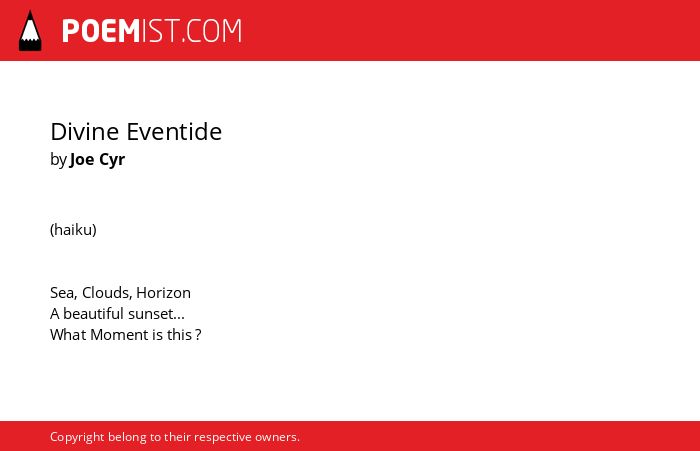 POEMIST.COM

Divine Eventide
by Joe Cyr

(haiku)

Sea, Clouds, Horizon
A beautiful sunset...
What Moment is this ?

Copyright belong to their respective owners.